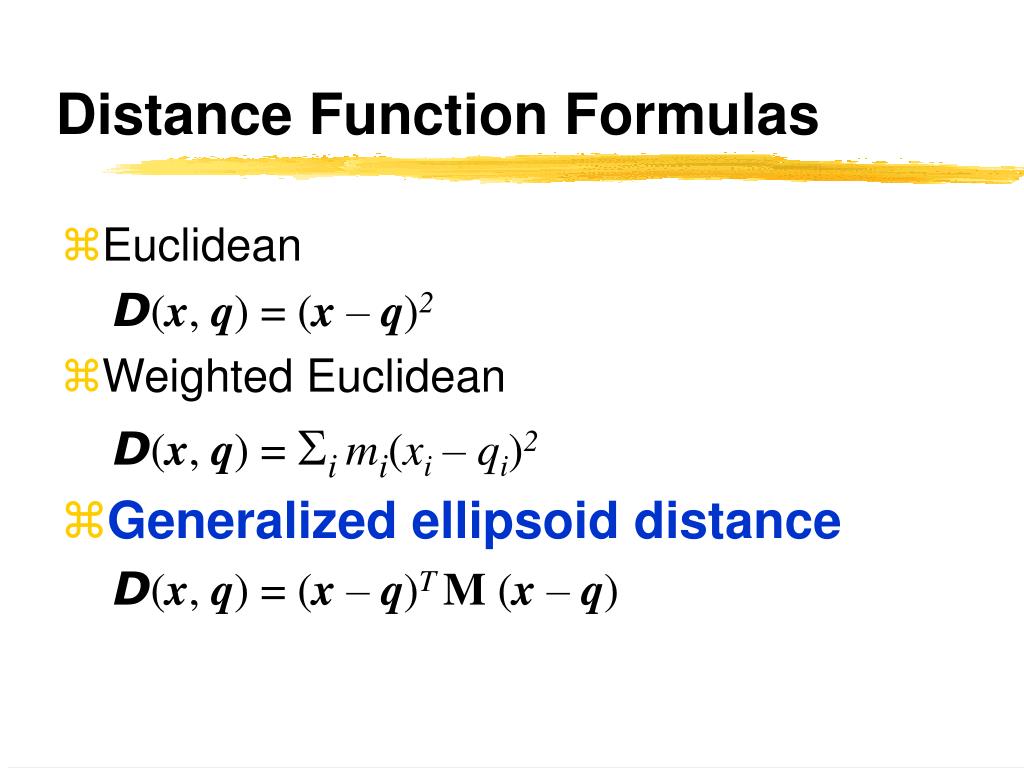 Distance Function Formulas

⌘Euclidean

$\boldsymbol{D}(\boldsymbol{x}, \boldsymbol{q}) = (\boldsymbol{x} - \boldsymbol{q})^2$

⌘Weighted Euclidean

$\boldsymbol{D}(\boldsymbol{x}, \boldsymbol{q}) = \sum_i m_i(x_i - q_i)^2$

⌘Generalized ellipsoid distance

$\boldsymbol{D}(\boldsymbol{x}, \boldsymbol{q}) = (\boldsymbol{x} - \boldsymbol{q})^T \mathbf{M} (\boldsymbol{x} - \boldsymbol{q})$